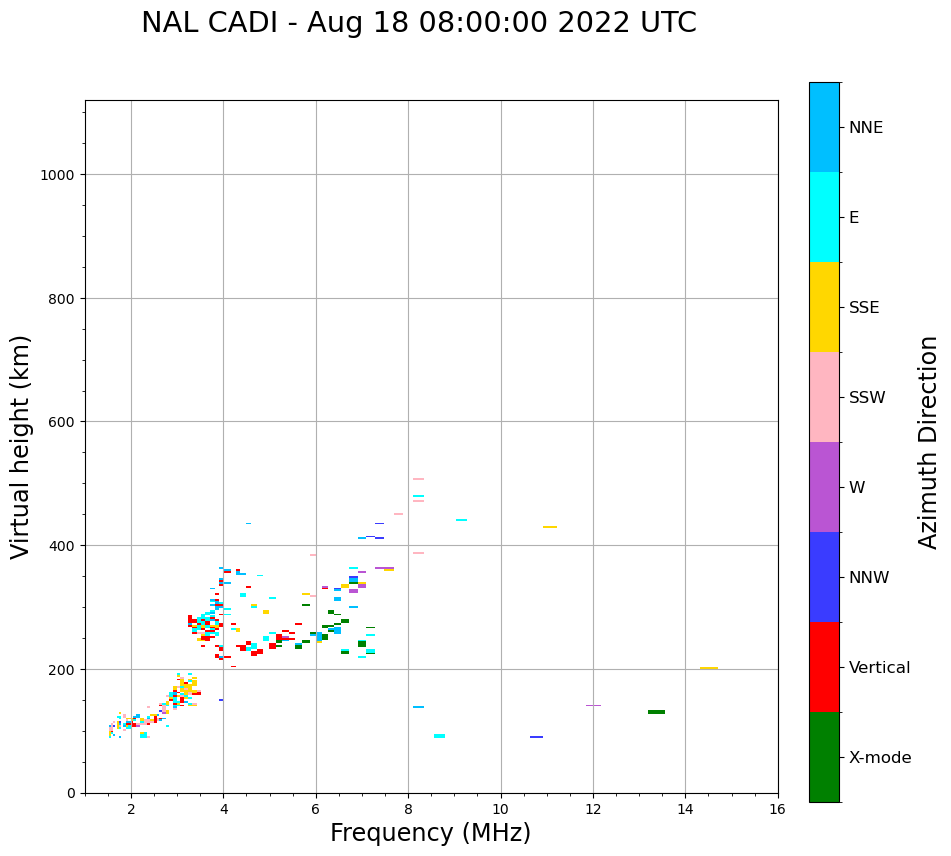 NAL CADI - Aug 18 08:00:00 2022 UTC

Virtual height (km)

1000
800
600
400
200
0

2
4
6
8
10
12
14
16

Frequency (MHz)

NNE
E
SSE
SSW
W
NNW
Vertical
X-mode

Azimuth Direction